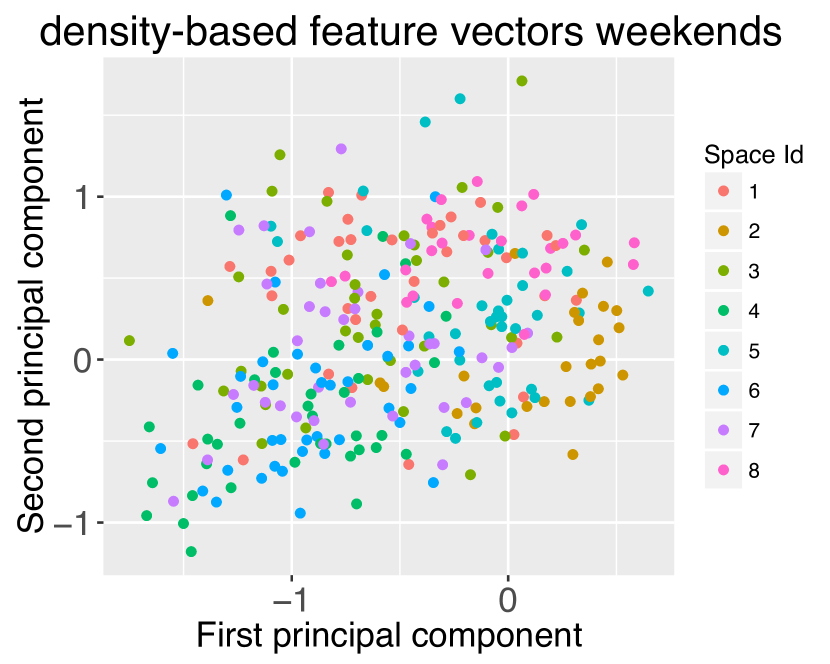 density-based feature vectors weekends

Second principal component

1

0

−1

−1

0

First principal component

Space Id

1

2

3

4

5

6

7

8